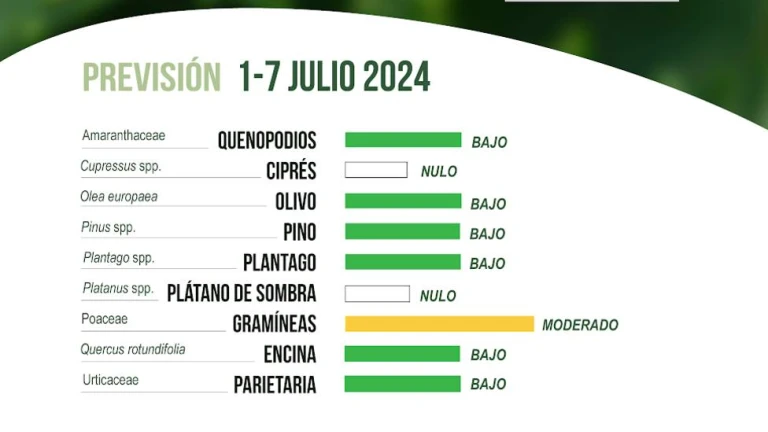 PREVISIÓN 1-7 JULIO 2024

Amaranthaceae QUENOPODIOS BAJO
Cupressus spp. CIPRÉS NULO
Olea europaea OLIVO BAJO
Pinus spp. PINO BAJO
Plantago spp. PLANTAGO BAJO
Platanus spp. PLÁTANO DE SOMBRA NULO
Poaceae GRAMÍNEAS MODERADO
Quercus rotundifolia ENCINA BAJO
Urticaceae PARIETARIA BAJO